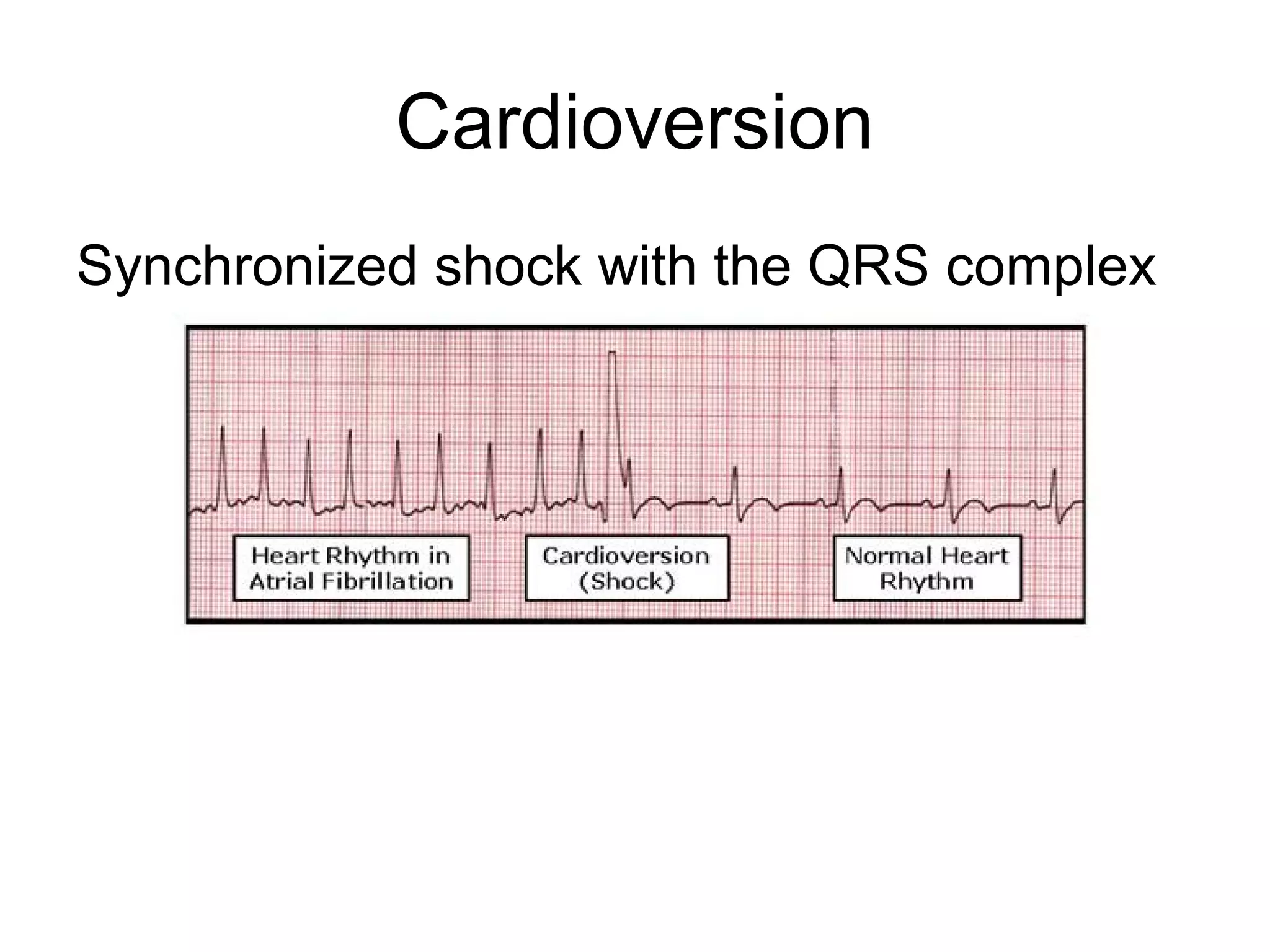 Cardioversion

Synchronized shock with the QRS complex

Heart Rhythm in Atrial Fibrillation

Cardioversion (Shock)

Normal Heart Rhythm